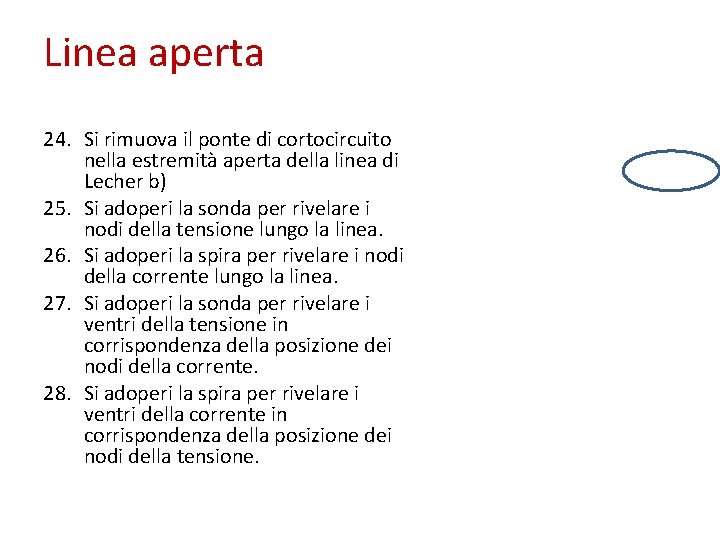 Linea aperta

24. Si rimuova il ponte di cortocircuito nella estremità aperta della linea di Lecher b)
25. Si adoperi la sonda per rivelare i nodi della tensione lungo la linea.
26. Si adoperi la spira per rivelare i nodi della corrente lungo la linea.
27. Si adoperi la sonda per rivelare i ventri della tensione in corrispondenza della posizione dei nodi della corrente.
28. Si adoperi la spira per rivelare i ventri della corrente in corrispondenza della posizione dei nodi della tensione.